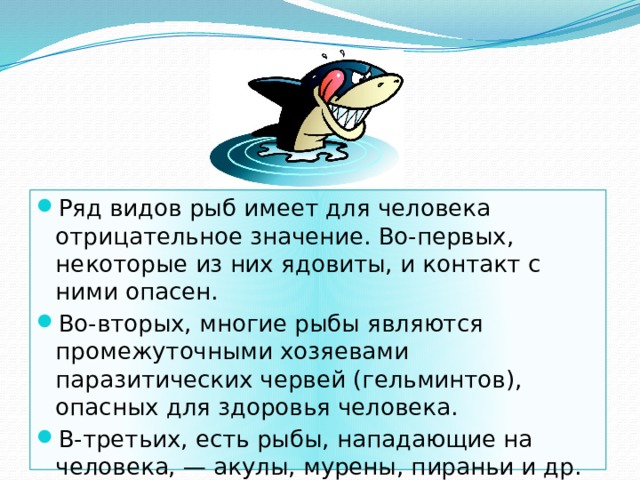 Ряд видов рыб имеет для человека отрицательное значение. Во-первых, некоторые из них ядовиты, и контакт с ними опасен.

Во-вторых, многие рыбы являются промежуточными хозяевами паразитических червей (гельминтов), опасных для здоровья человека.

В-третьих, есть рыбы, нападающие на человека, — акулы, мурены, пираньи и др.